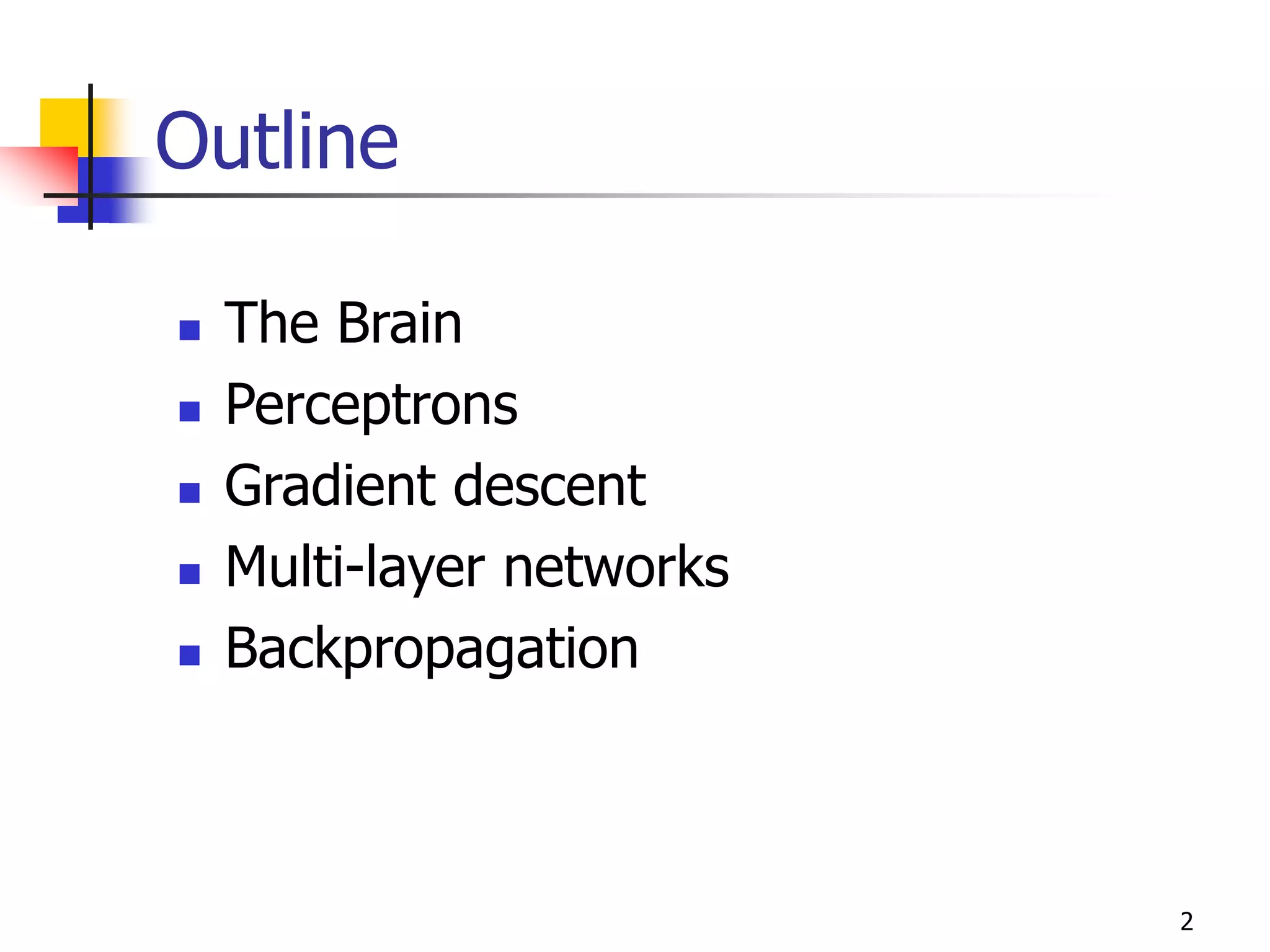 Outline

- The Brain
- Perceptrons
- Gradient descent
- Multi-layer networks
- Backpropagation

2